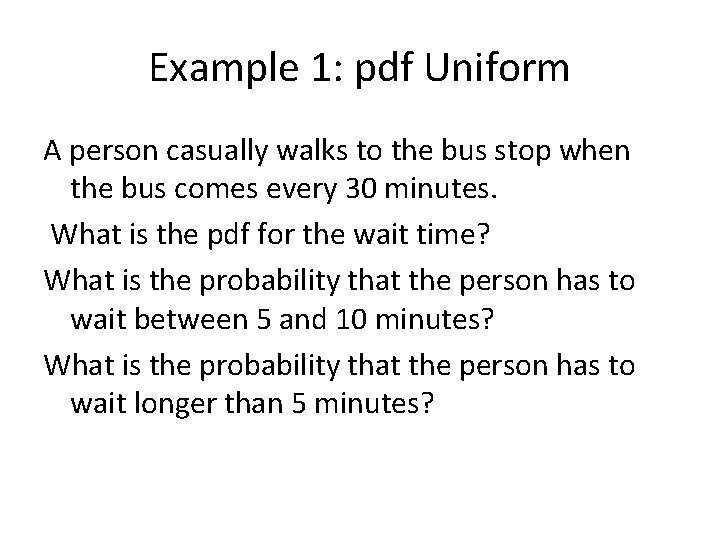 Example 1: pdf Uniform

A person casually walks to the bus stop when the bus comes every 30 minutes.

What is the pdf for the wait time?

What is the probability that the person has to wait between 5 and 10 minutes?

What is the probability that the person has to wait longer than 5 minutes?